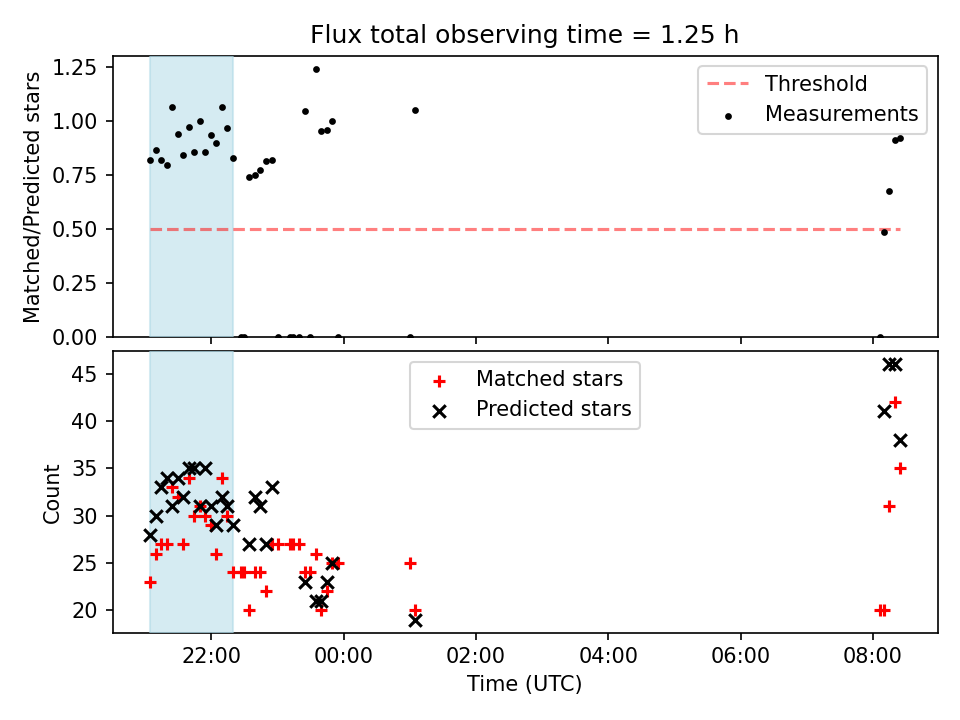 Flux total observing time = 1.25 h

Matched/Predicted stars

1.25
1.00
0.75
0.50
0.25
0.00

Threshold
Measurements

Count

45
40
35
30
25
20

Matched stars
Predicted stars

22:00
00:00
02:00
04:00
06:00
08:00

Time (UTC)